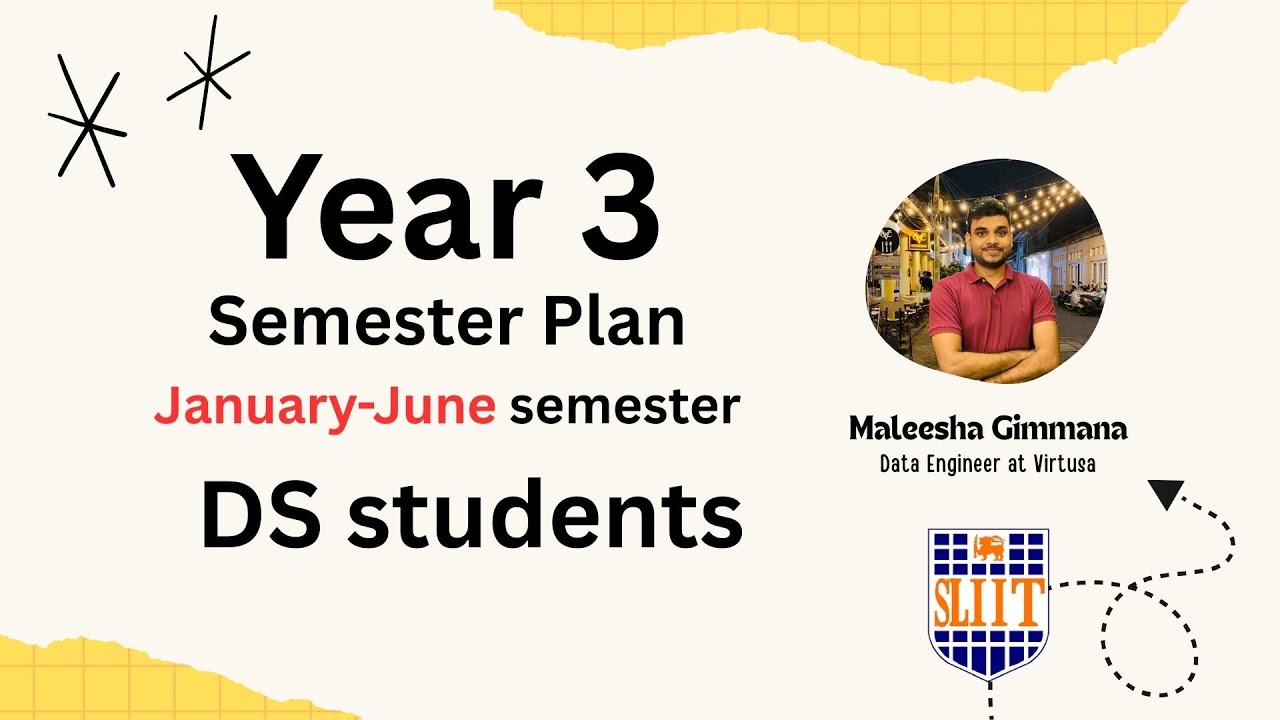 Year 3
Semester Plan
January-June semester
DS students

Maleesha Gimmana
Data Engineer at Virtusa

SLIIT